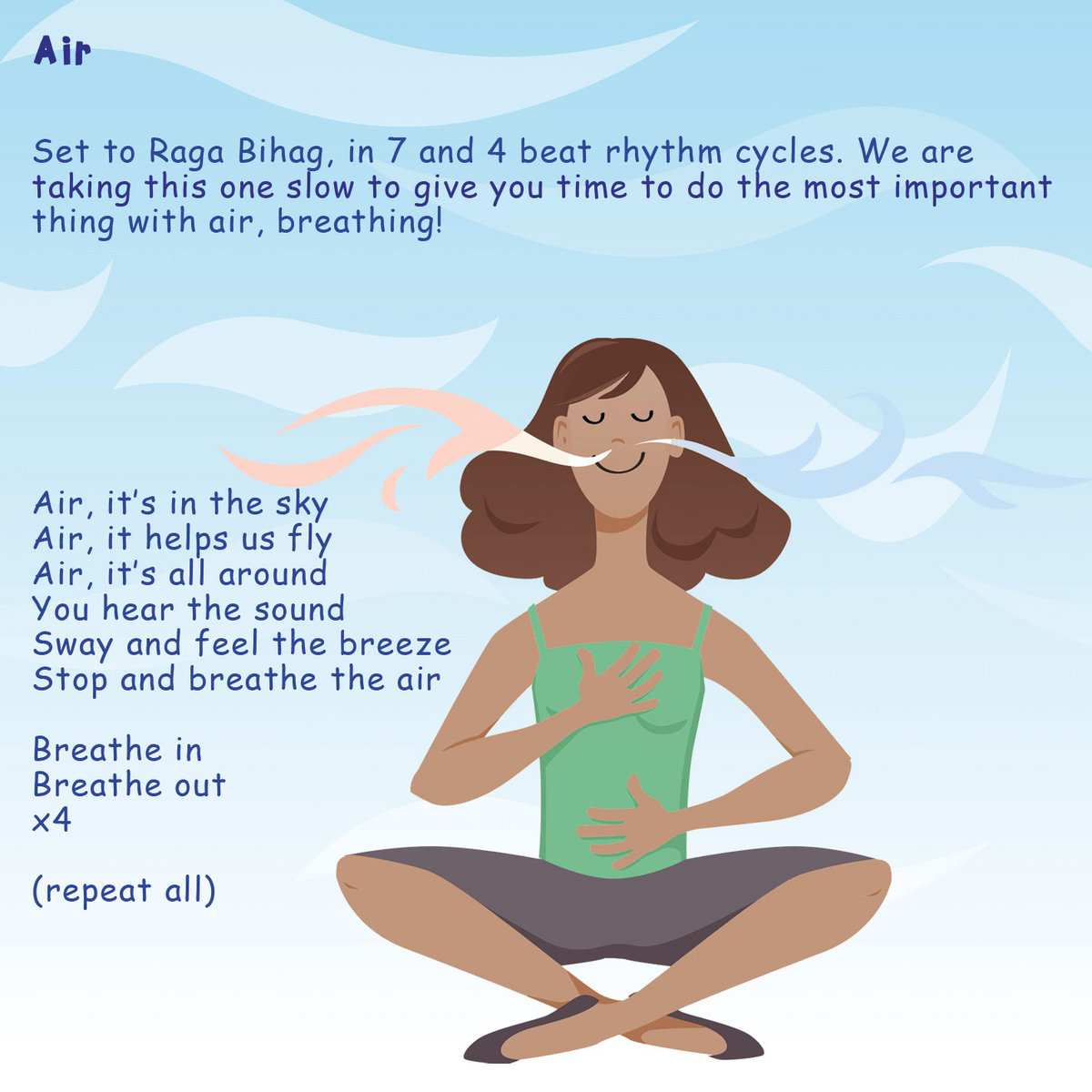 Air

Set to Raga Bihag, in 7 and 4 beat rhythm cycles. We are taking this one slow to give you time to do the most important thing with air, breathing!

Air, it's in the sky
Air, it helps us fly
Air, it's all around
You hear the sound
Sway and feel the breeze
Stop and breathe the air

Breathe in
Breathe out
x4

(repeat all)